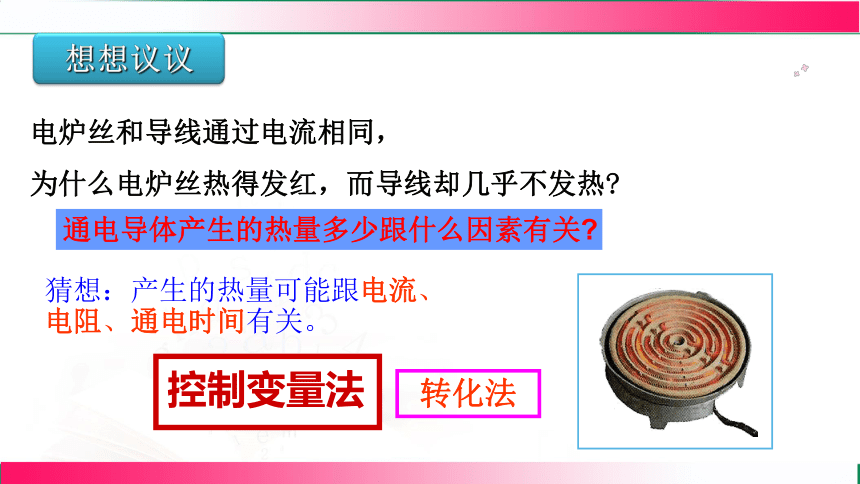 想想议议

电炉丝和导线通过电流相同，

为什么电炉丝热得发红，而导线却几乎不发热?

通电导体产生的热量多少跟什么因素有关?

猜想：产生的热量可能跟电流、电阻、通电时间有关。

控制变量法

转化法